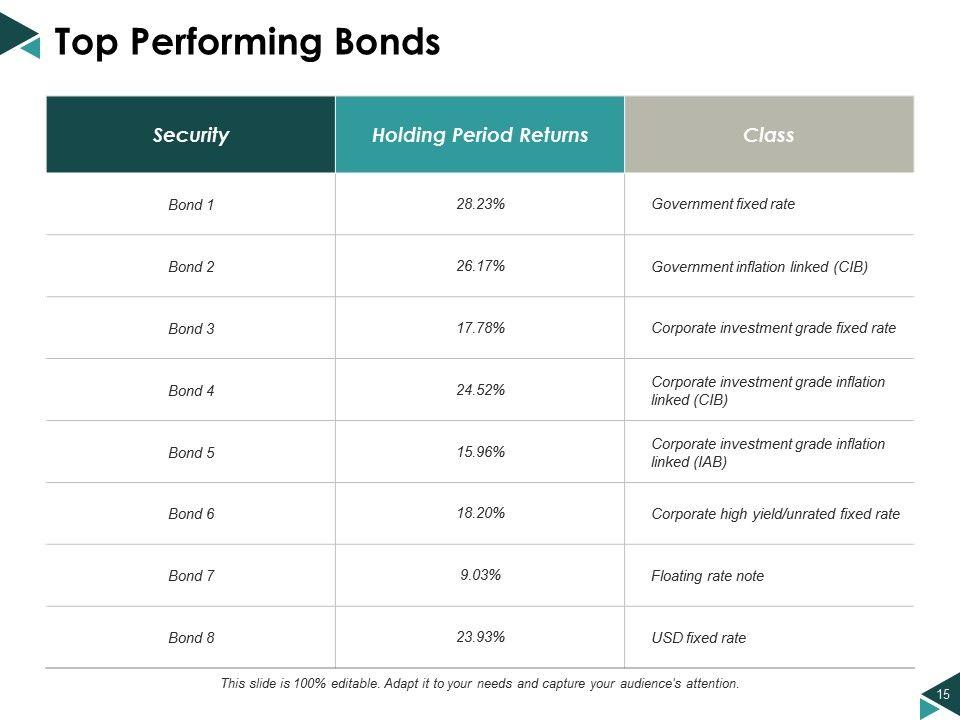 Top Performing Bonds

| Security | Holding Period Returns | Class |
|---|---|---|
| Bond 1 | 28.23% | Government fixed rate |
| Bond 2 | 26.17% | Government inflation linked (CIB) |
| Bond 3 | 17.78% | Corporate investment grade fixed rate |
| Bond 4 | 24.52% | Corporate investment grade inflation linked (CIB) |
| Bond 5 | 15.96% | Corporate investment grade inflation linked (IAB) |
| Bond 6 | 18.20% | Corporate high yield/unrated fixed rate |
| Bond 7 | 9.03% | Floating rate note |
| Bond 8 | 23.93% | USD fixed rate |

This slide is 100% editable. Adapt it to your needs and capture your audience's attention.

15